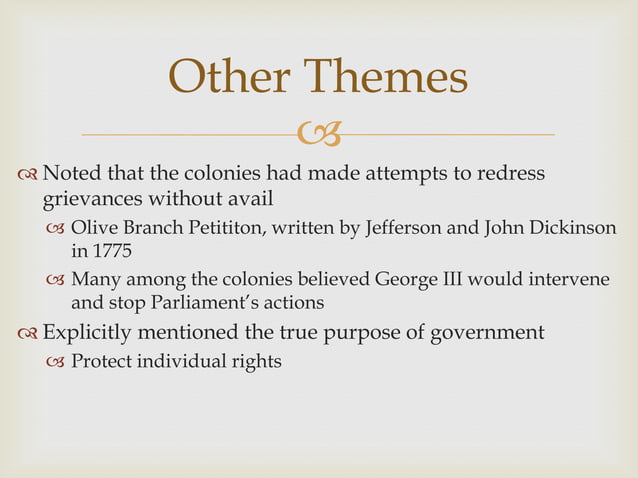 Other Themes

Noted that the colonies had made attempts to redress grievances without avail

Olive Branch Petititon, written by Jefferson and John Dickinson in 1775

Many among the colonies believed George III would intervene and stop Parliament's actions

Explicitly mentioned the true purpose of government

Protect individual rights